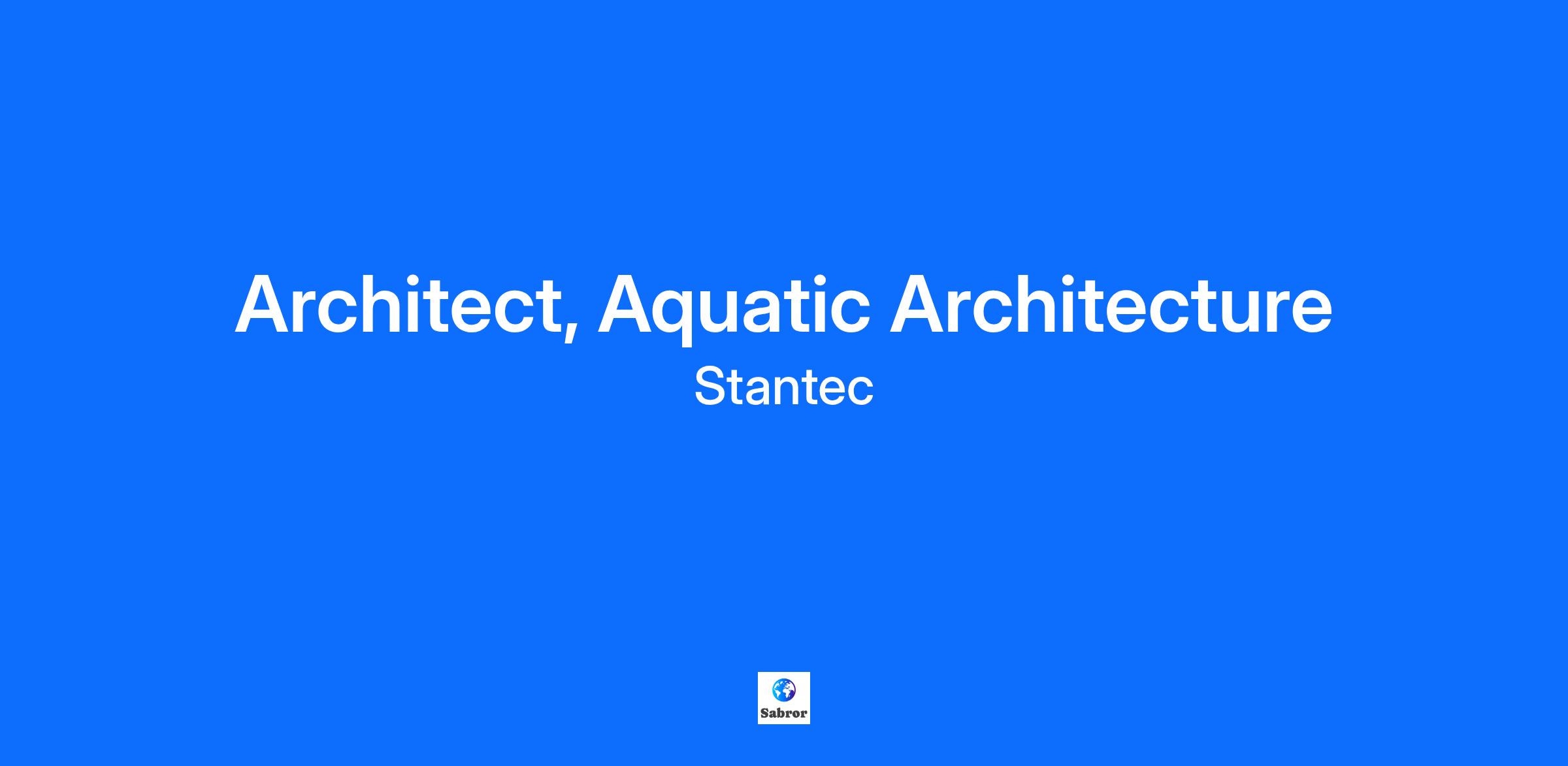 Architect, Aquatic Architecture
Stantec

Sabror